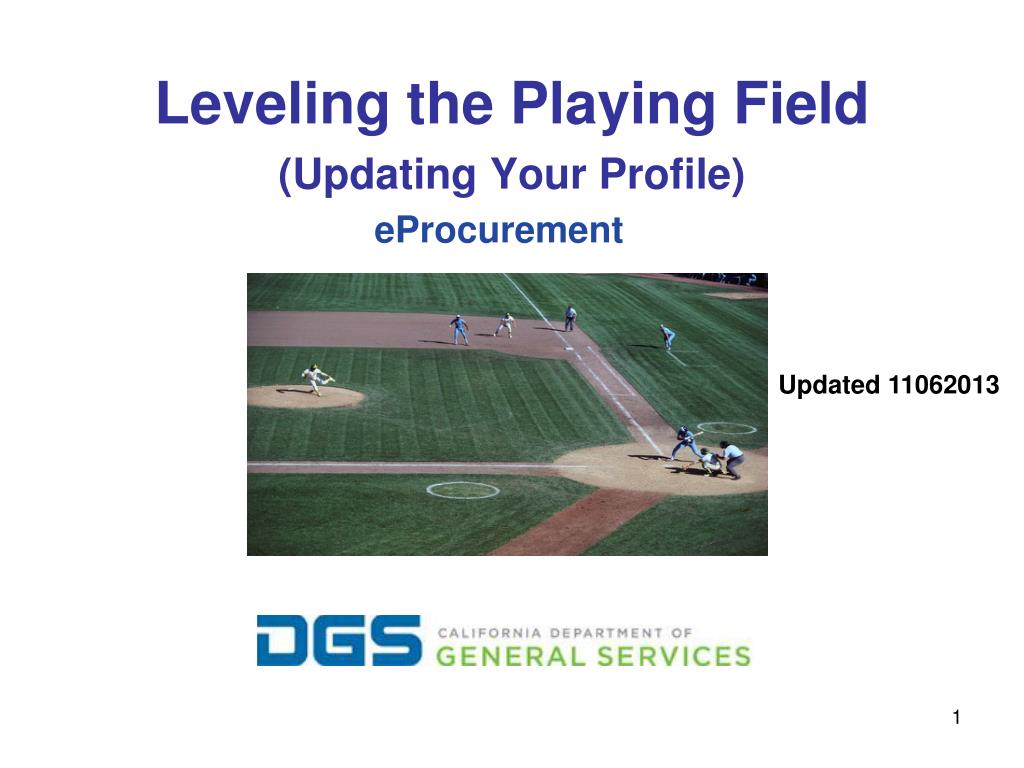 Leveling the Playing Field

(Updating Your Profile)

eProcurement

Updated 11062013

DGS CALIFORNIA DEPARTMENT OF GENERAL SERVICES

1